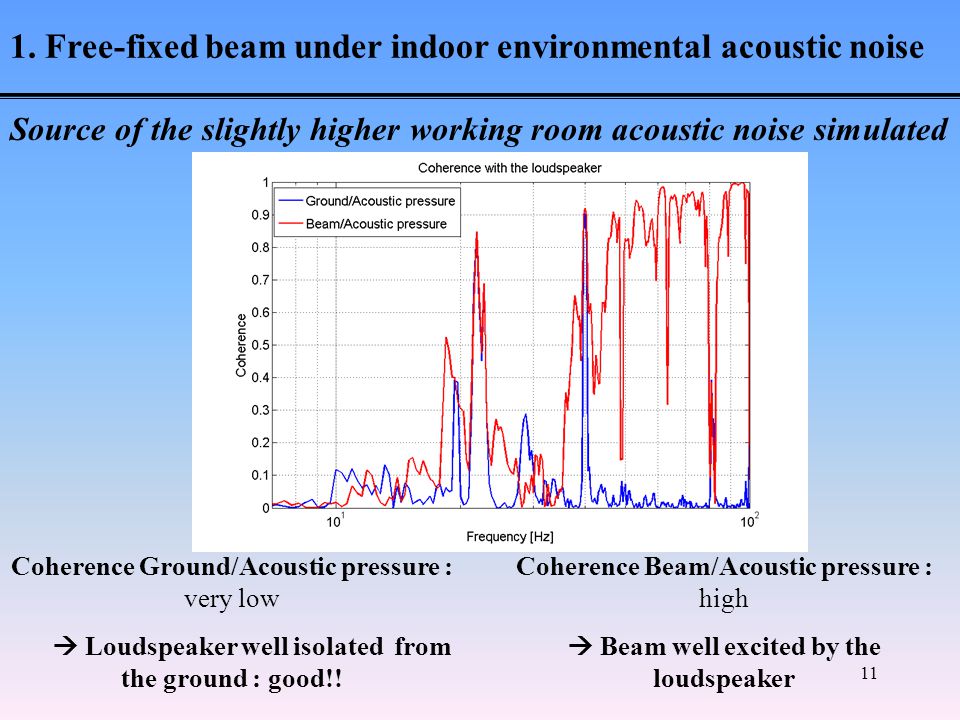 1. Free-fixed beam under indoor environmental acoustic noise

Source of the slightly higher working room acoustic noise simulated

Coherence with the loudspeaker

Ground/Acoustic pressure
Beam/Acoustic pressure

Coherence

1
0.9
0.8
0.7
0.6
0.5
0.4
0.3
0.2
0.1
0

$10^1$
$10^2$

Frequency [Hz]

Coherence Ground/Acoustic pressure : very low

→ Loudspeaker well isolated from the ground : good!!

Coherence Beam/Acoustic pressure : high

→ Beam well excited by the loudspeaker

11